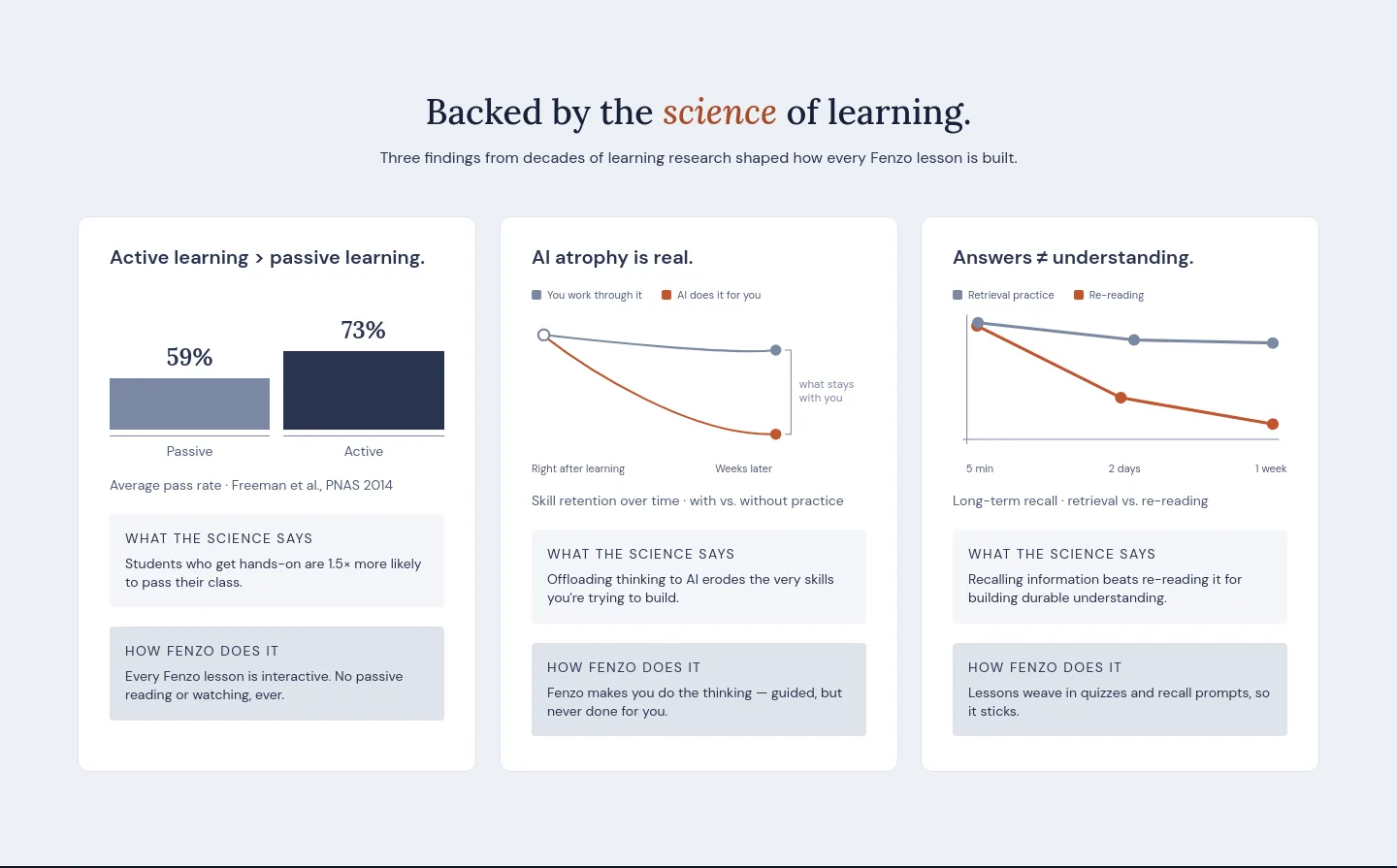 Backed by the science of learning.

Three findings from decades of learning research shaped how every Fenzo lesson is built.

Active learning > passive learning.

59%

73%

Passive

Active

Average pass rate · Freeman et al., PNAS 2014

WHAT THE SCIENCE SAYS

Students who get hands-on are 1.5× more likely to pass their class.

HOW FENZO DOES IT

Every Fenzo lesson is interactive. No passive reading or watching, ever.

AI atrophy is real.

You work through it

AI does it for you

what stays with you

Right after learning

Weeks later

Skill retention over time · with vs. without practice

WHAT THE SCIENCE SAYS

Offloading thinking to AI erodes the very skills you're trying to build.

HOW FENZO DOES IT

Fenzo makes you do the thinking — guided, but never done for you.

Answers ≠ understanding.

Retrieval practice

Re-reading

5 min

2 days

1 week

Long-term recall · retrieval vs. re-reading

WHAT THE SCIENCE SAYS

Recalling information beats re-reading it for building durable understanding.

HOW FENZO DOES IT

Lessons weave in quizzes and recall prompts, so it sticks.